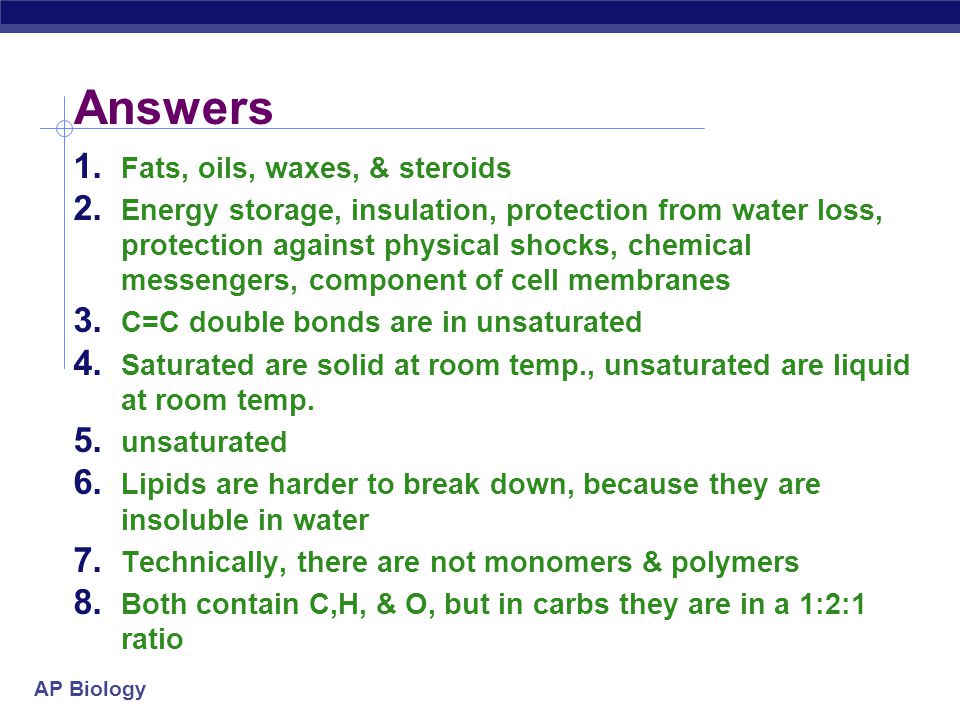 Answers

1. Fats, oils, waxes, & steroids
2. Energy storage, insulation, protection from water loss, protection against physical shocks, chemical messengers, component of cell membranes
3. C=C double bonds are in unsaturated
4. Saturated are solid at room temp., unsaturated are liquid at room temp.
5. unsaturated
6. Lipids are harder to break down, because they are insoluble in water
7. Technically, there are not monomers & polymers
8. Both contain C,H, & O, but in carbs they are in a 1:2:1 ratio

AP Biology